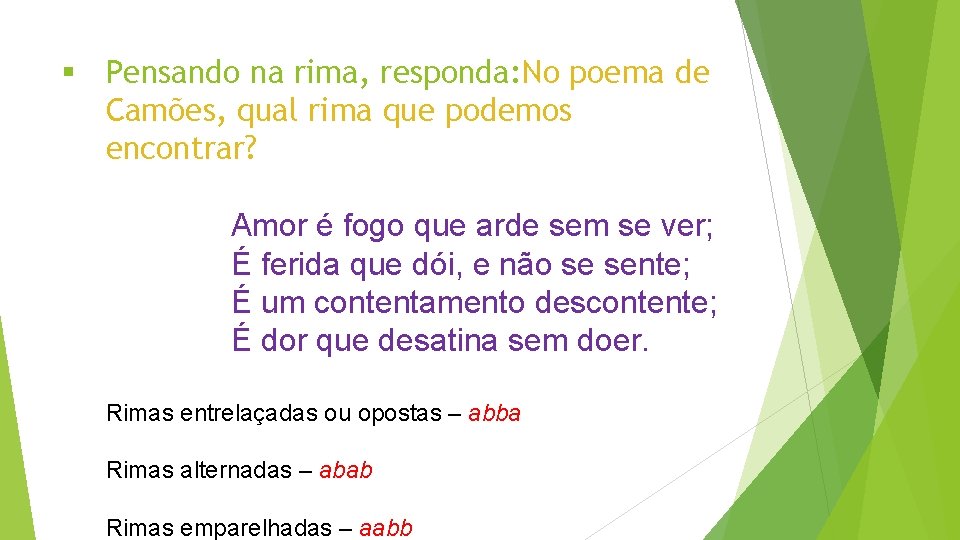 ▪ Pensando na rima, responda:No poema de Camões, qual rima que podemos encontrar?

Amor é fogo que arde sem se ver;
É ferida que dói, e não se sente;
É um contentamento descontente;
É dor que desatina sem doer.

Rimas entrelaçadas ou opostas – abba

Rimas alternadas – abab

Rimas emparelhadas – aabb